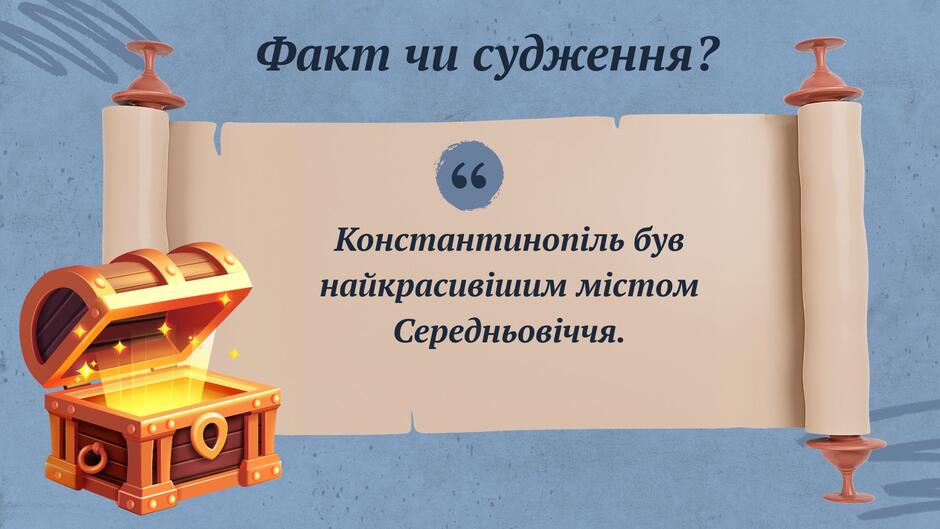 Факт чи судження?

“

Константинопіль був найкрасивішим містом Середньовіччя.